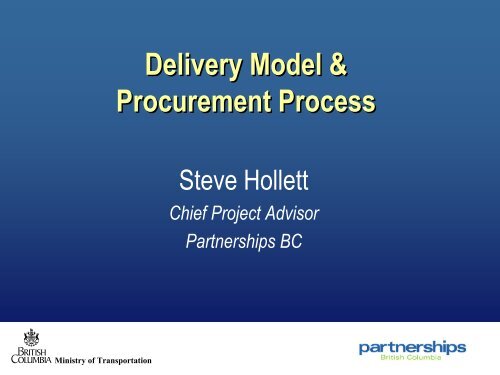 Delivery Model & Procurement Process

Steve Hollett

Chief Project Advisor

Partnerships BC

BRITISH COLUMBIA Ministry of Transportation

partnerships
British Columbia